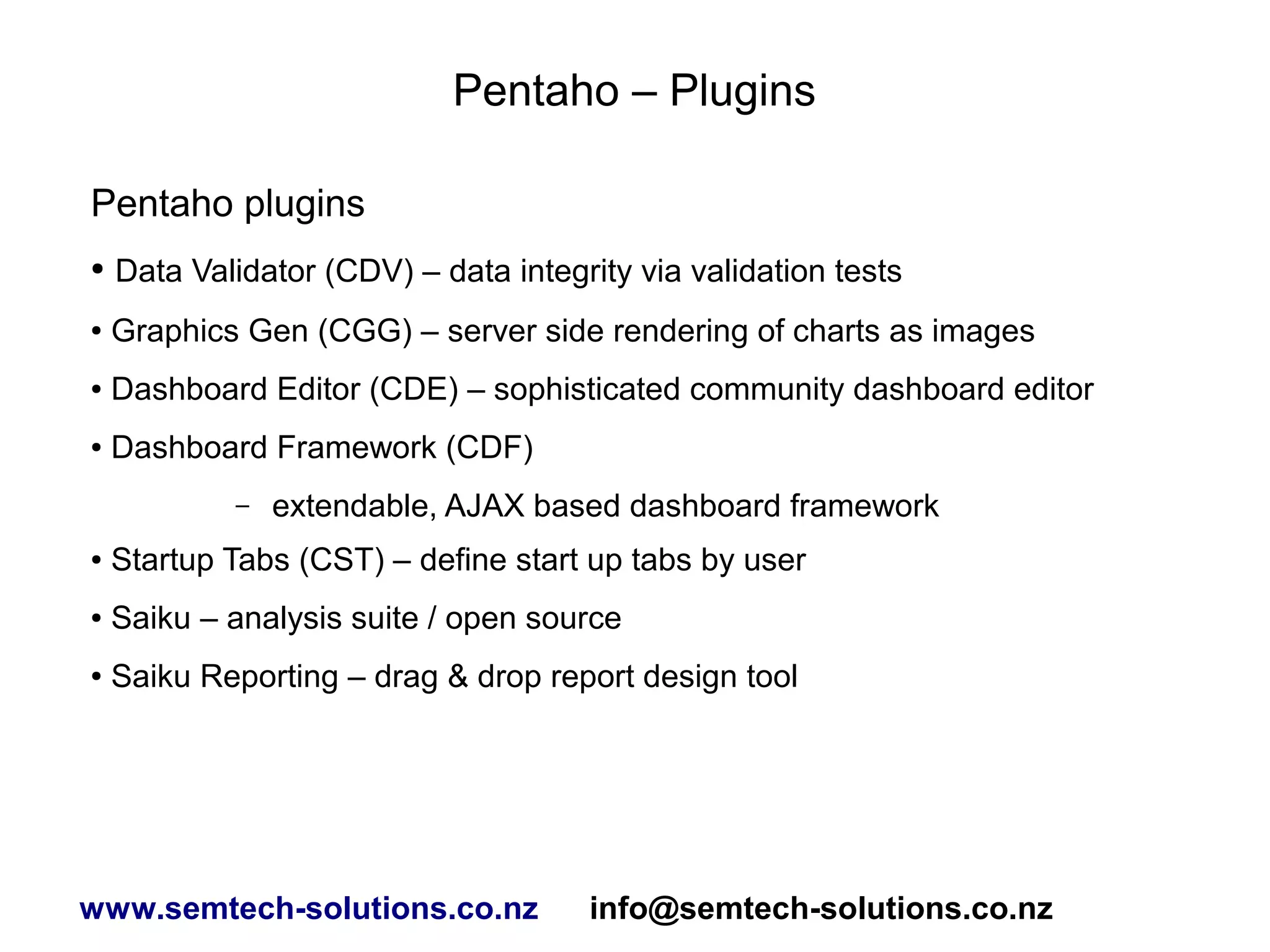 Pentaho – Plugins

Pentaho plugins

• Data Validator (CDV) – data integrity via validation tests

• Graphics Gen (CGG) – server side rendering of charts as images

• Dashboard Editor (CDE) – sophisticated community dashboard editor

• Dashboard Framework (CDF)

– extendable, AJAX based dashboard framework

• Startup Tabs (CST) – define start up tabs by user

• Saiku – analysis suite / open source

• Saiku Reporting – drag & drop report design tool

www.semtech-solutions.co.nz info@semtech-solutions.co.nz